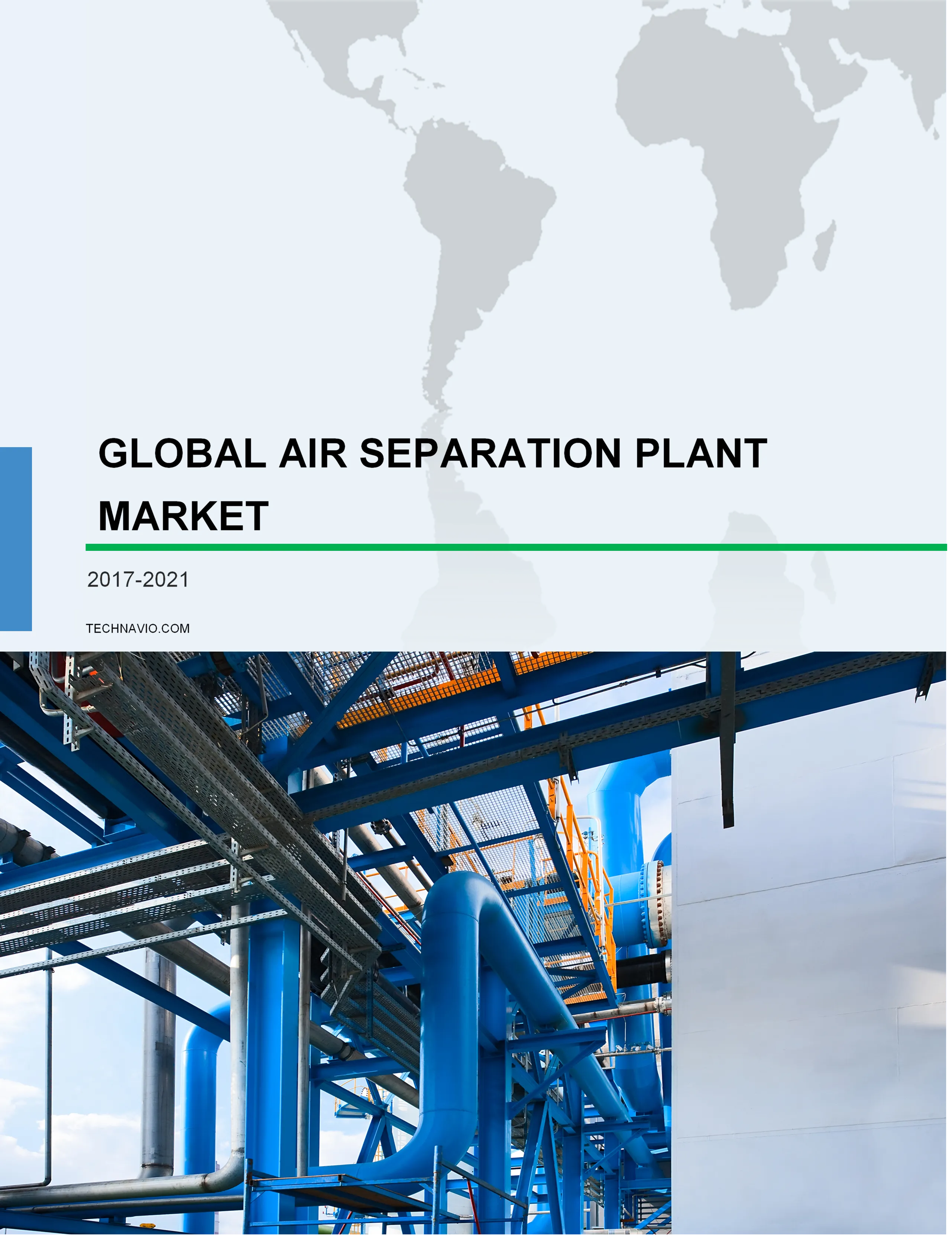 GLOBAL AIR SEPARATION PLANT MARKET

2017-2021

TECHNAVIO.COM